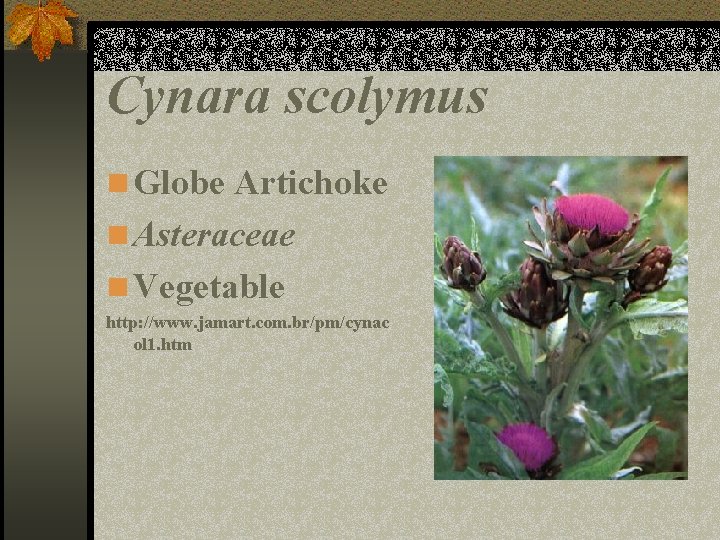 Cynara scolymus

Globe Artichoke

Asteraceae

Vegetable

http://www.jamart.com.br/pm/cynacol1.htm